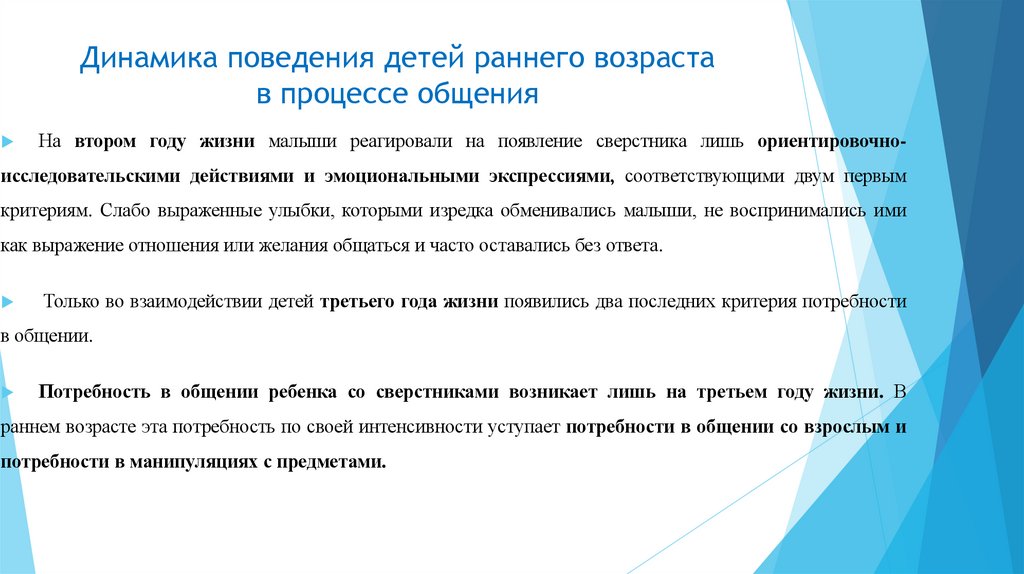 Динамика поведения детей раннего возраста в процессе общения

На втором году жизни малыши реагировали на появление сверстника лишь ориентировочно-исследовательскими действиями и эмоциональными экспрессиями, соответствующими двум первым критериям. Слабо выраженные улыбки, которыми изредка обменивались малыши, не воспринимались ими как выражение отношения или желания общаться и часто оставались без ответа.

Только во взаимодействии детей третьего года жизни появились два последних критерия потребности в общении.

Потребность в общении ребенка со сверстниками возникает лишь на третьем году жизни. В раннем возрасте эта потребность по своей интенсивности уступает потребности в общении со взрослым и потребности в манипуляциях с предметами.